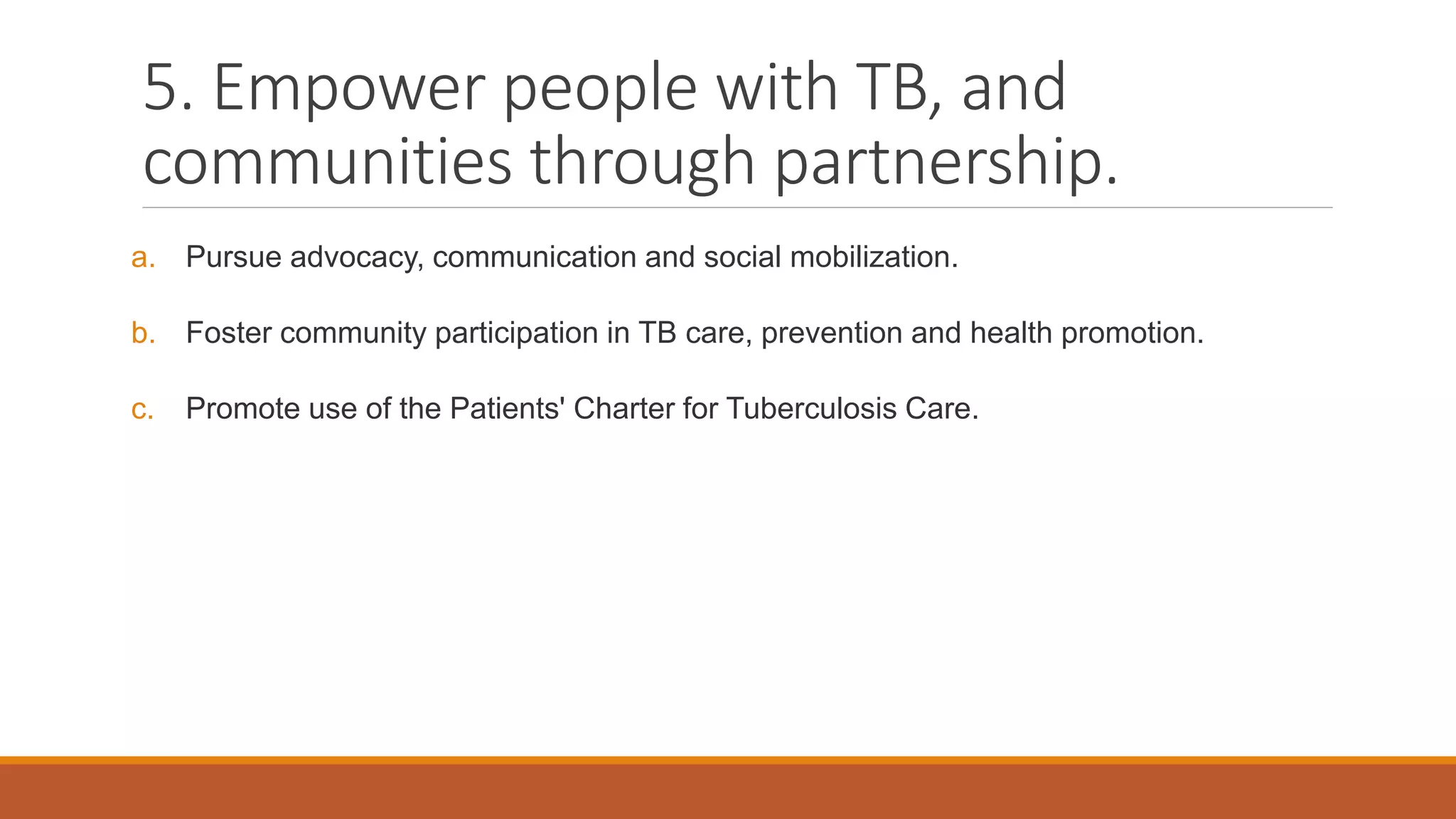 5. Empower people with TB, and communities through partnership.

a. Pursue advocacy, communication and social mobilization.

b. Foster community participation in TB care, prevention and health promotion.

c. Promote use of the Patients' Charter for Tuberculosis Care.